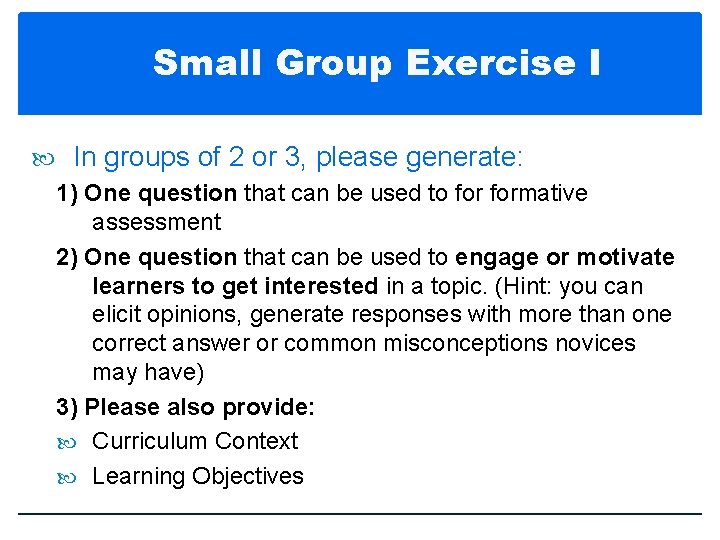 Small Group Exercise I

In groups of 2 or 3, please generate:

1) One question that can be used to for formative assessment

2) One question that can be used to engage or motivate learners to get interested in a topic. (Hint: you can elicit opinions, generate responses with more than one correct answer or common misconceptions novices may have)

3) Please also provide:

Curriculum Context

Learning Objectives